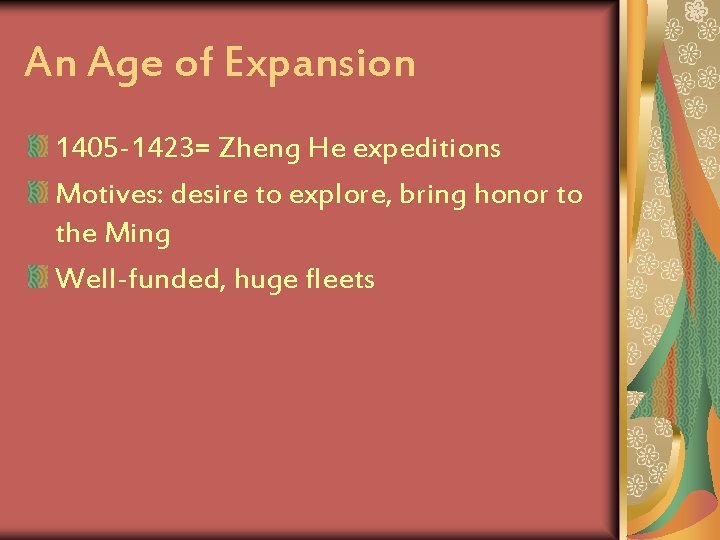 An Age of Expansion

1405-1423= Zheng He expeditions

Motives: desire to explore, bring honor to the Ming

Well-funded, huge fleets